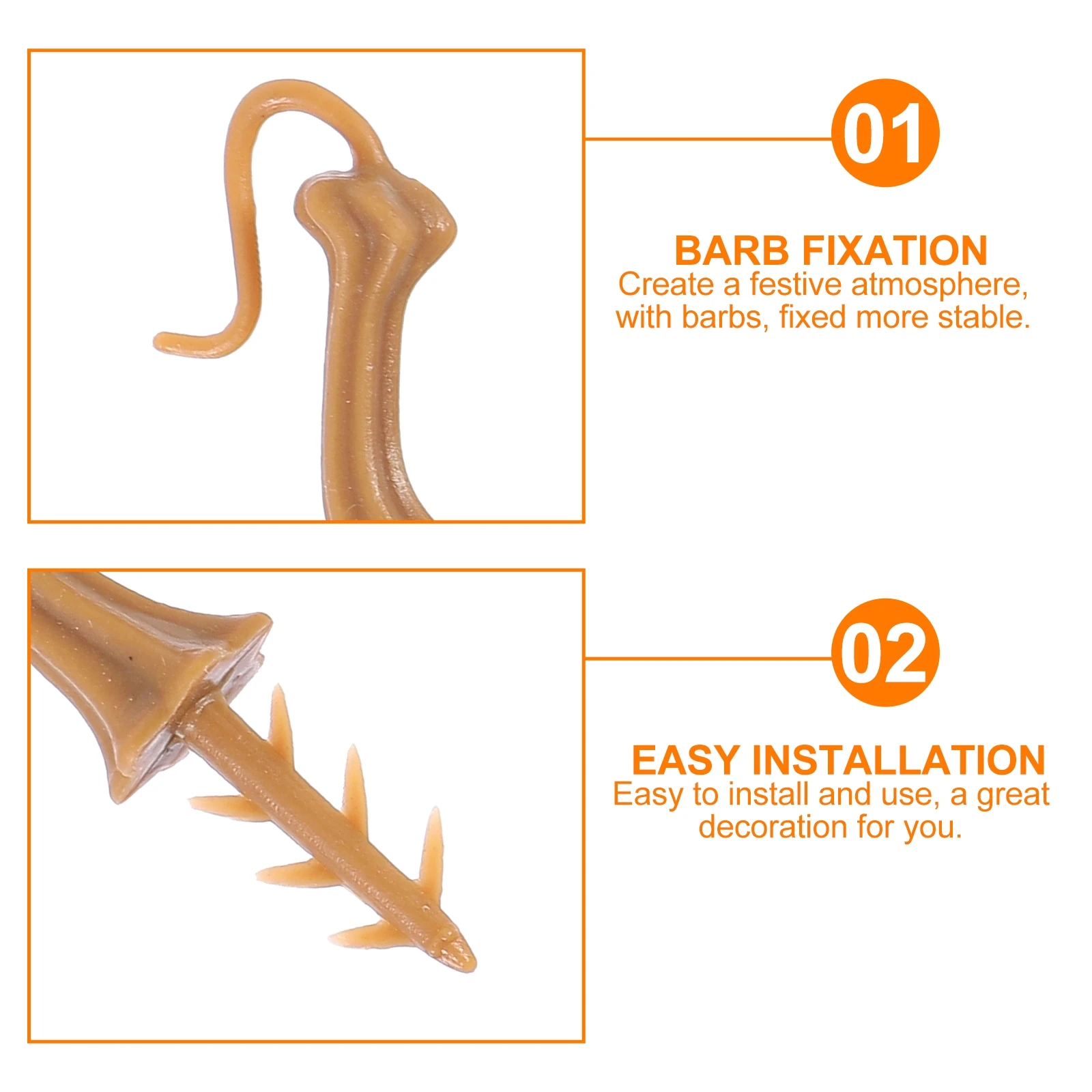 01

BARB FIXATION
Create a festive atmosphere, with barbs, fixed more stable.

02

EASY INSTALLATION
Easy to install and use, a great decoration for you.